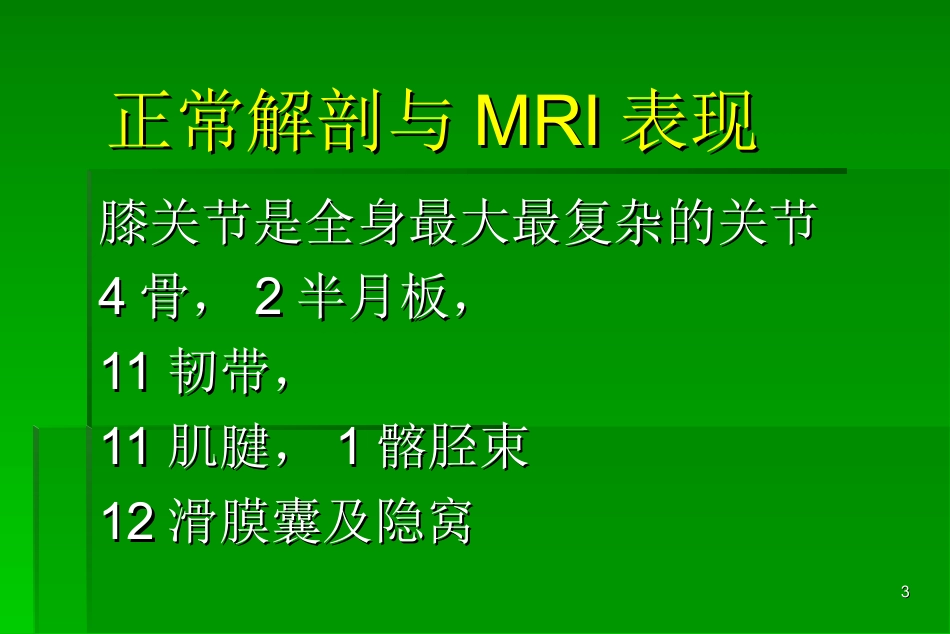 正常解剖与 MRI 表现

膝关节是全身最大最复杂的关节

4 骨， 2 半月板，

11 韧带，

11 肌腱， 1 髂胫束

12 滑膜囊及隐窝

3